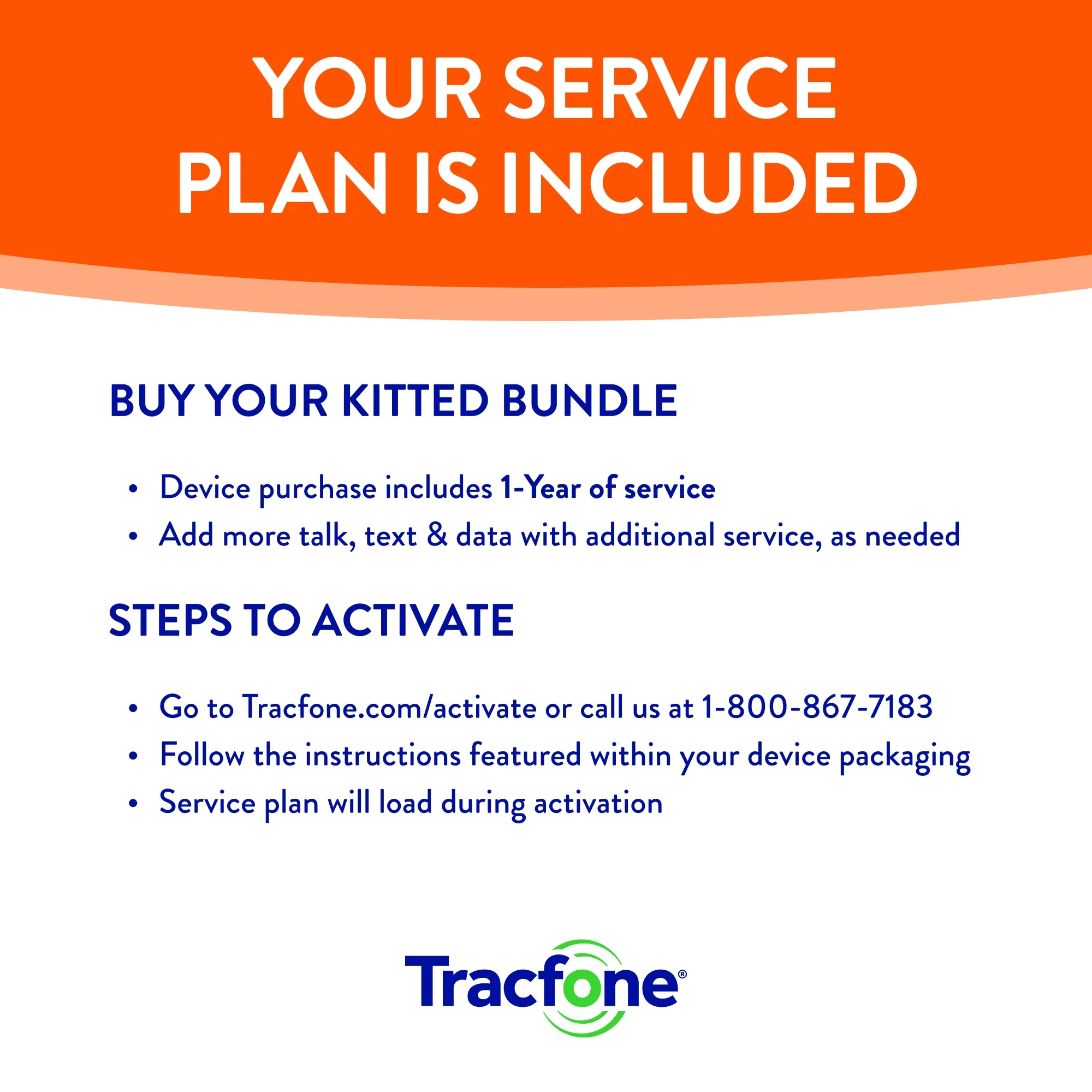 YOUR SERVICE PLAN IS INCLUDED

BUY YOUR KITTED BUNDLE

• Device purchase includes 1-Year of service
• Add more talk, text & data with additional service, as needed

STEPS TO ACTIVATE

• Go to Tracfone.com/activate or call us at 1-800-867-7183
• Follow the instructions featured within your device packaging
• Service plan will load during activation

Tracfone®